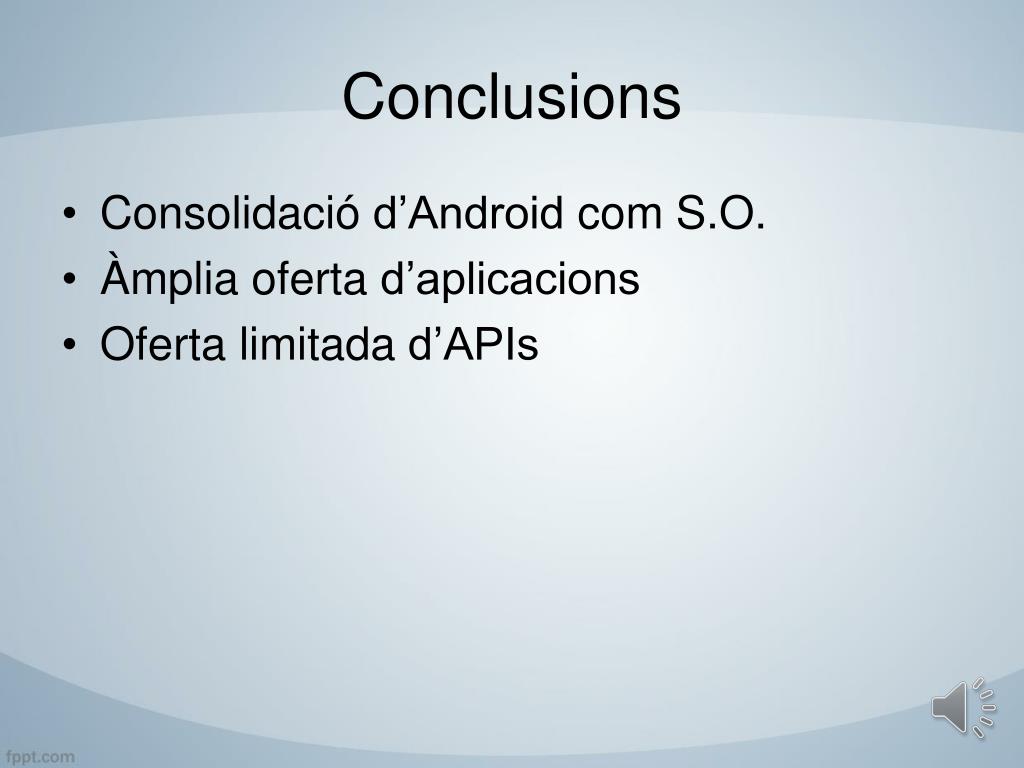 Conclusions

• Consolidació d’Android com S.O.
• Àmplia oferta d’aplicacions
• Oferta limitada d’APIs

fppt.com